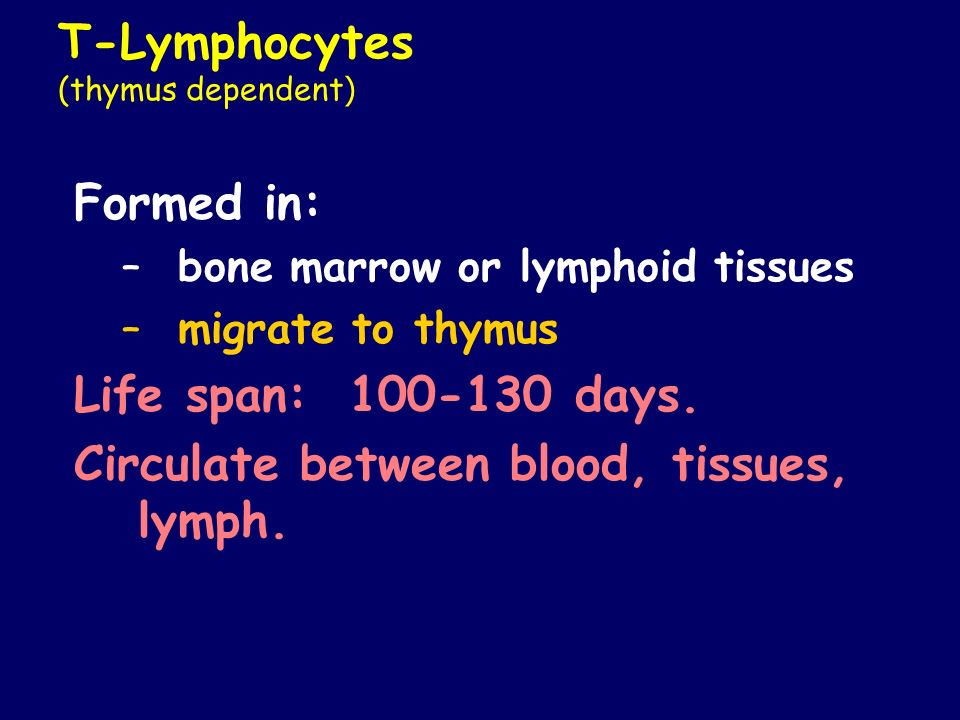 T-Lymphocytes
(thymus dependent)

Formed in:
– bone marrow or lymphoid tissues
– migrate to thymus

Life span: 100-130 days.

Circulate between blood, tissues, lymph.